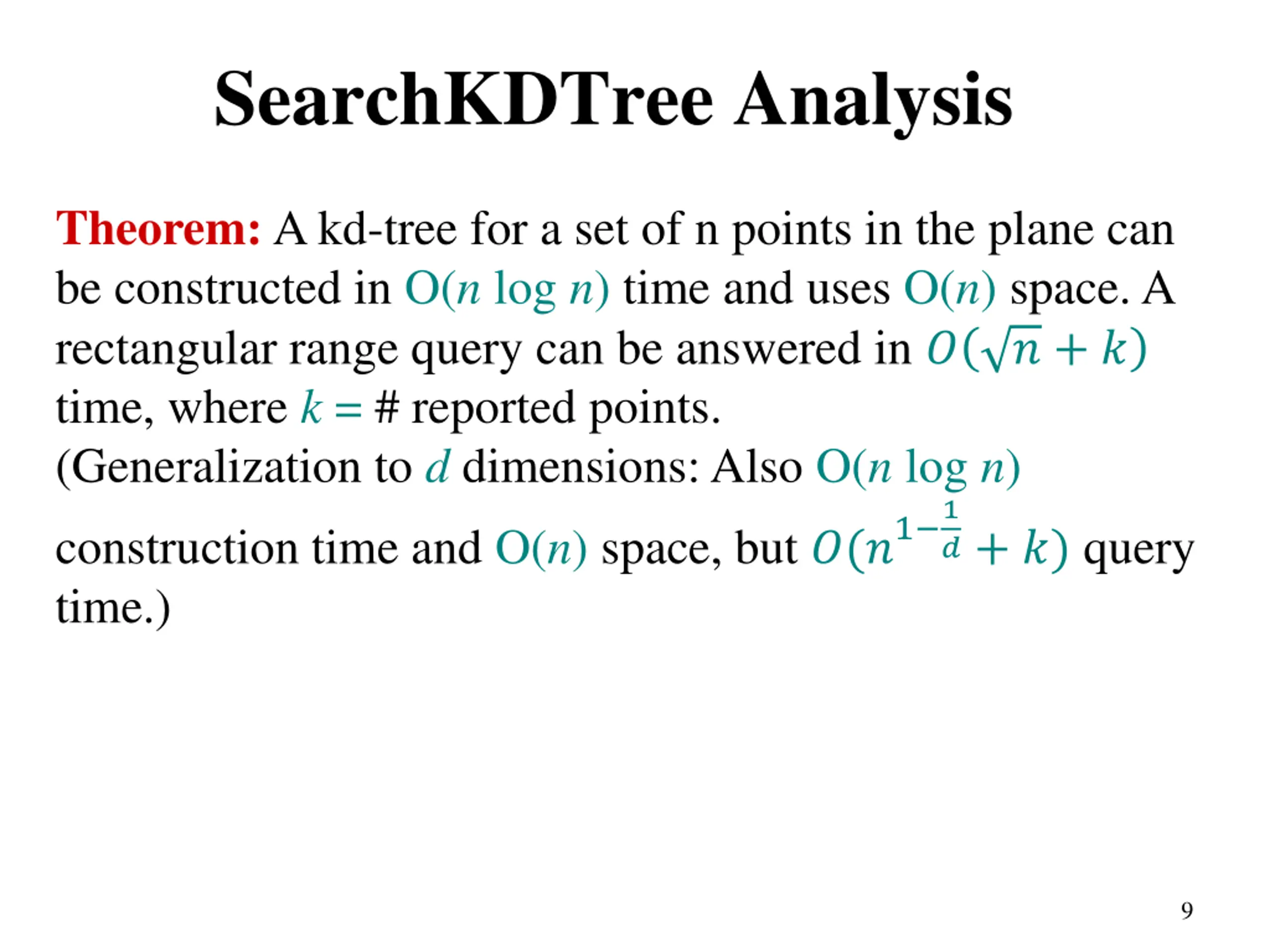 SearchKDTree Analysis

Theorem: A kd-tree for a set of n points in the plane can be constructed in $O(n \log n)$ time and uses $O(n)$ space. A rectangular range query can be answered in $O(\sqrt{n} + k)$ time, where $k =$ # reported points.
(Generalization to $d$ dimensions: Also $O(n \log n)$ construction time and $O(n)$ space, but $O(n^{1-\frac{1}{d}} + k)$ query time.)

9